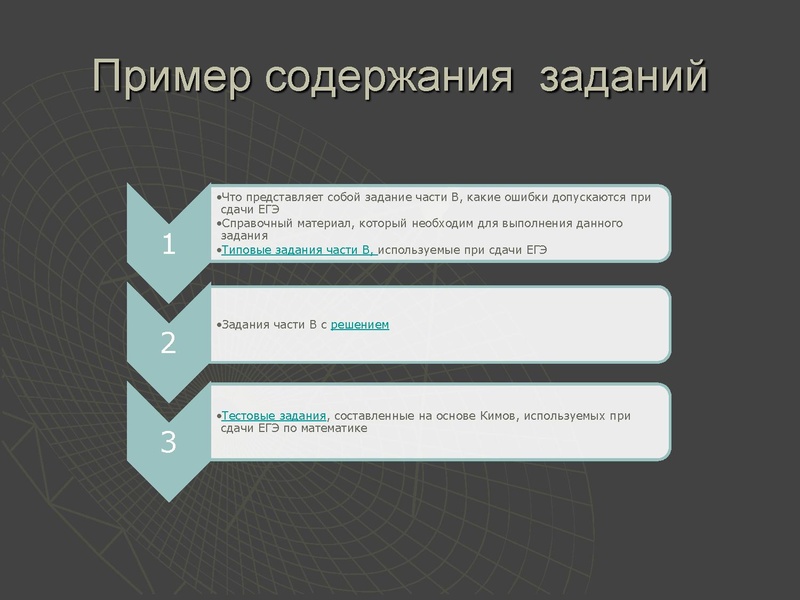 Пример содержания заданий

1

•Что представляет собой задание части В, какие ошибки допускаются при сдачи ЕГЭ
•Справочный материал, который необходим для выполнения данного задания
•Типовые задания части В, используемые при сдачи ЕГЭ

2

•Задания части В с решением

3

•Тестовые задания, составленные на основе Кимов, используемых при сдачи ЕГЭ по математике